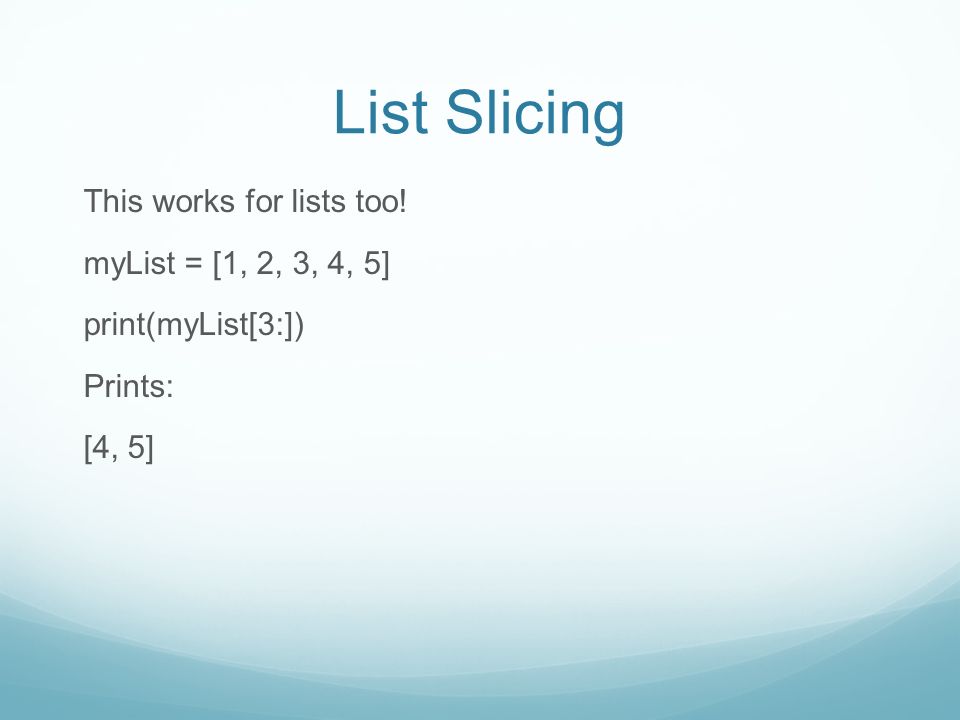 List Slicing

This works for lists too!

myList = [1, 2, 3, 4, 5]

print(myList[3:])

Prints:

[4, 5]